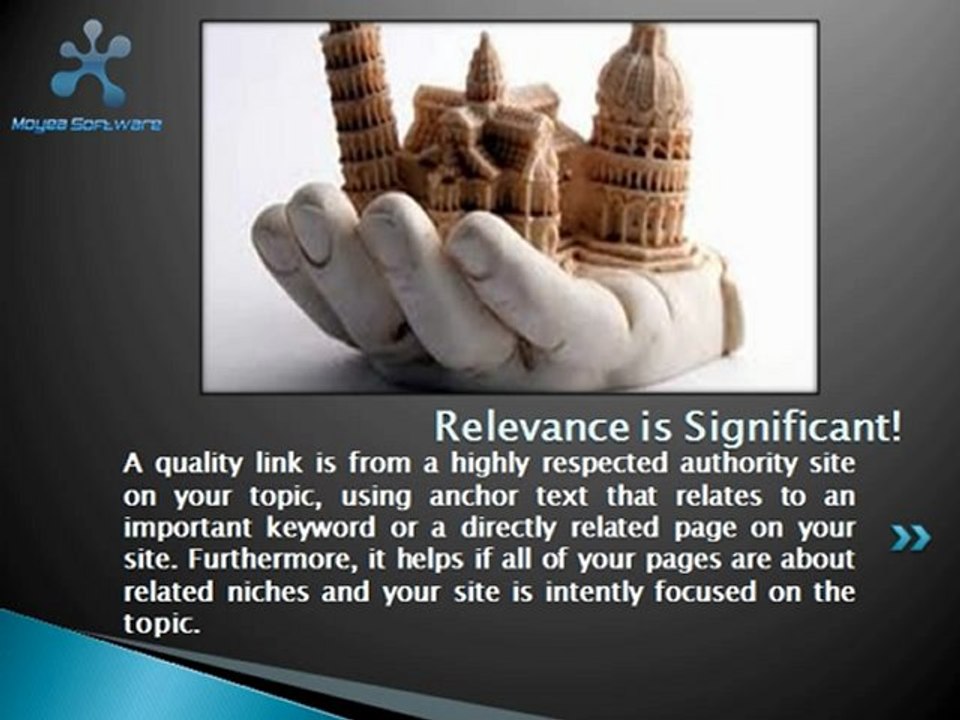 Moyea Software

Relevance is Significant!

A quality link is from a highly respected authority site on your topic, using anchor text that relates to an important keyword or a directly related page on your site. Furthermore, it helps if all of your pages are about related niches and your site is intently focused on the topic.